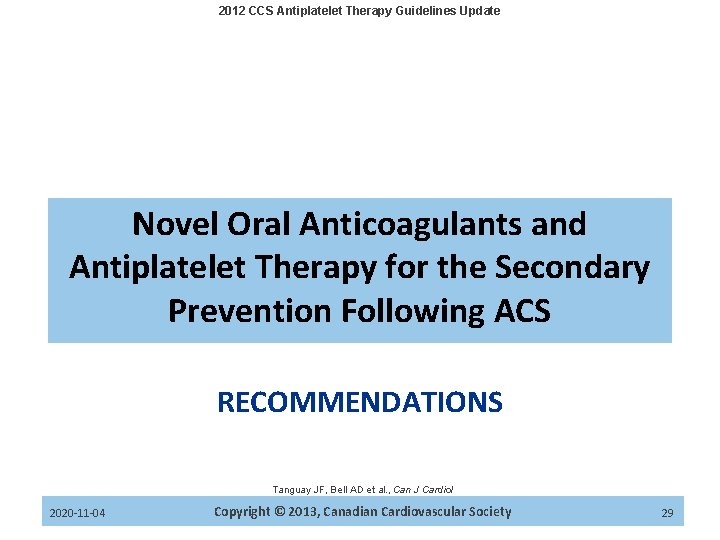 2012 CCS Antiplatelet Therapy Guidelines Update

Novel Oral Anticoagulants and Antiplatelet Therapy for the Secondary Prevention Following ACS

RECOMMENDATIONS

Tanguay JF, Bell AD et al., Can J Cardiol

2020-11-04

Copyright © 2013, Canadian Cardiovascular Society

29